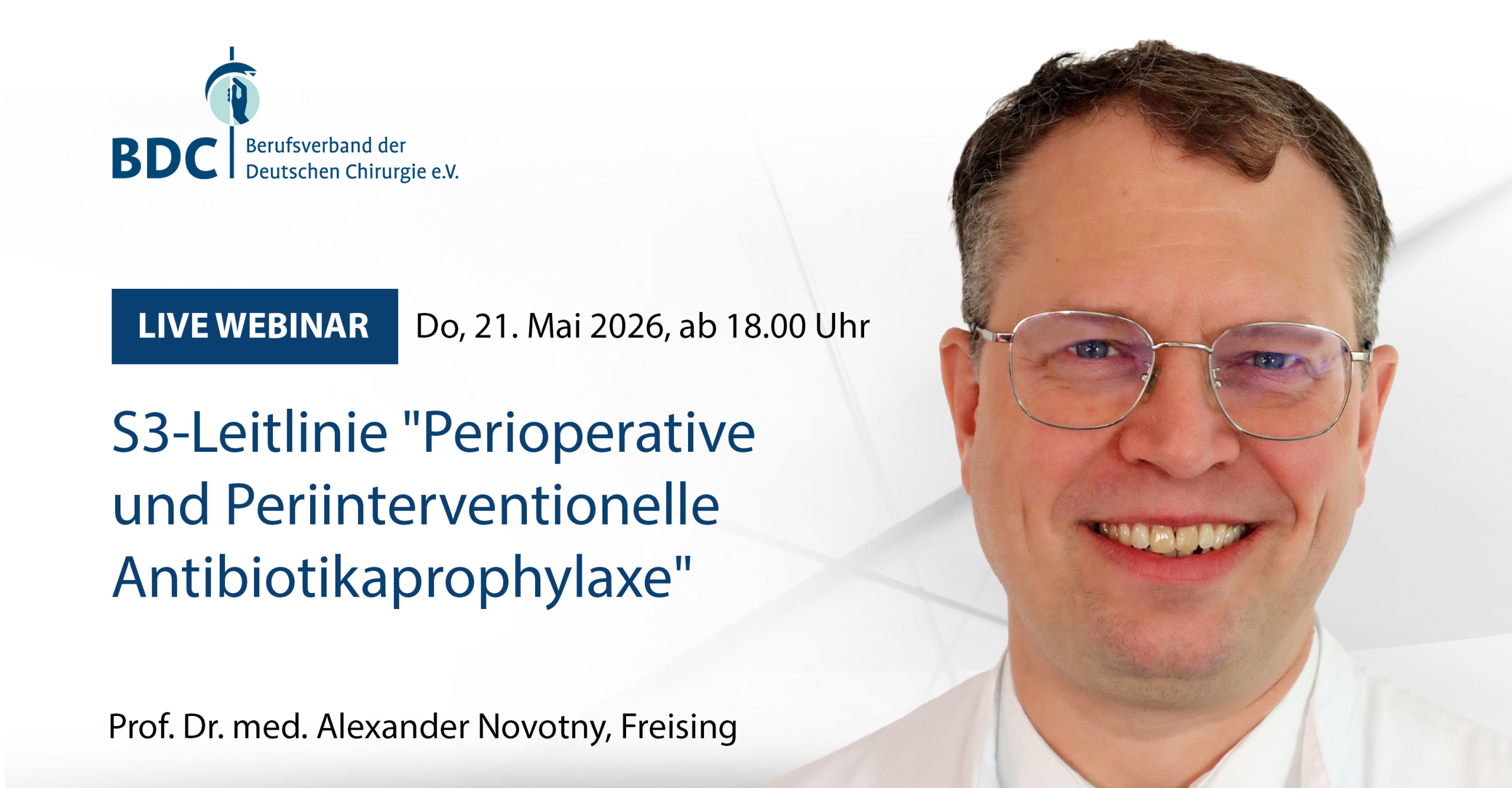 BDC Berufsverband der Deutschen Chirurgie e.V.

LIVE WEBINAR Do, 21. Mai 2026, ab 18.00 Uhr

S3-Leitlinie "Perioperative und Periinterventionelle Antibiotikaprophylaxe"

Prof. Dr. med. Alexander Novotny, Freising